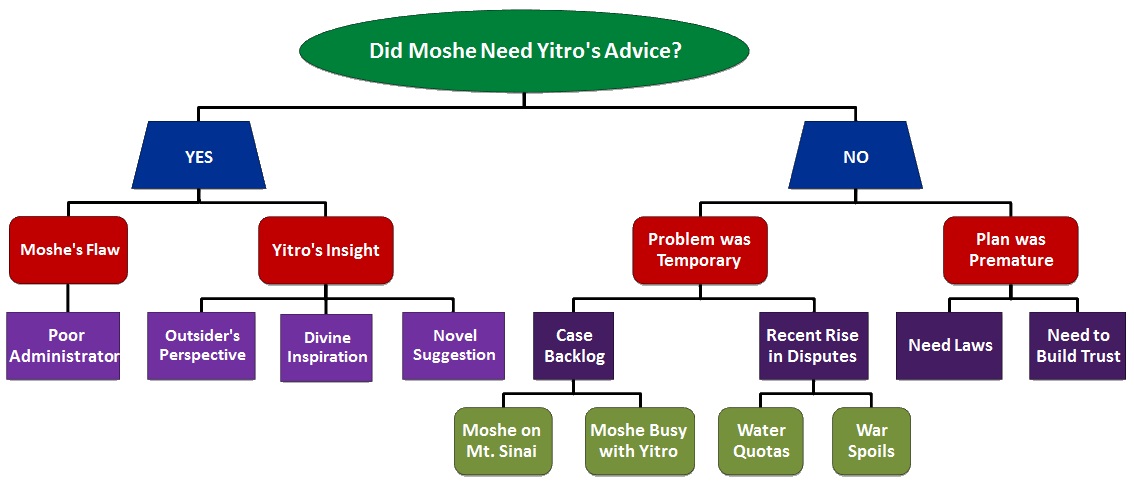 Did Moshe Need Yitro's Advice?

YES

NO

Moshe's Flaw

Yitro's Insight

Problem was Temporary

Plan was Premature

Poor Administrator

Outsider's Perspective

Divine Inspiration

Novel Suggestion

Case Backlog

Recent Rise in Disputes

Need Laws

Need to Build Trust

Moshe on Mt. Sinai

Moshe Busy with Yitro

Water Quotas

War Spoils